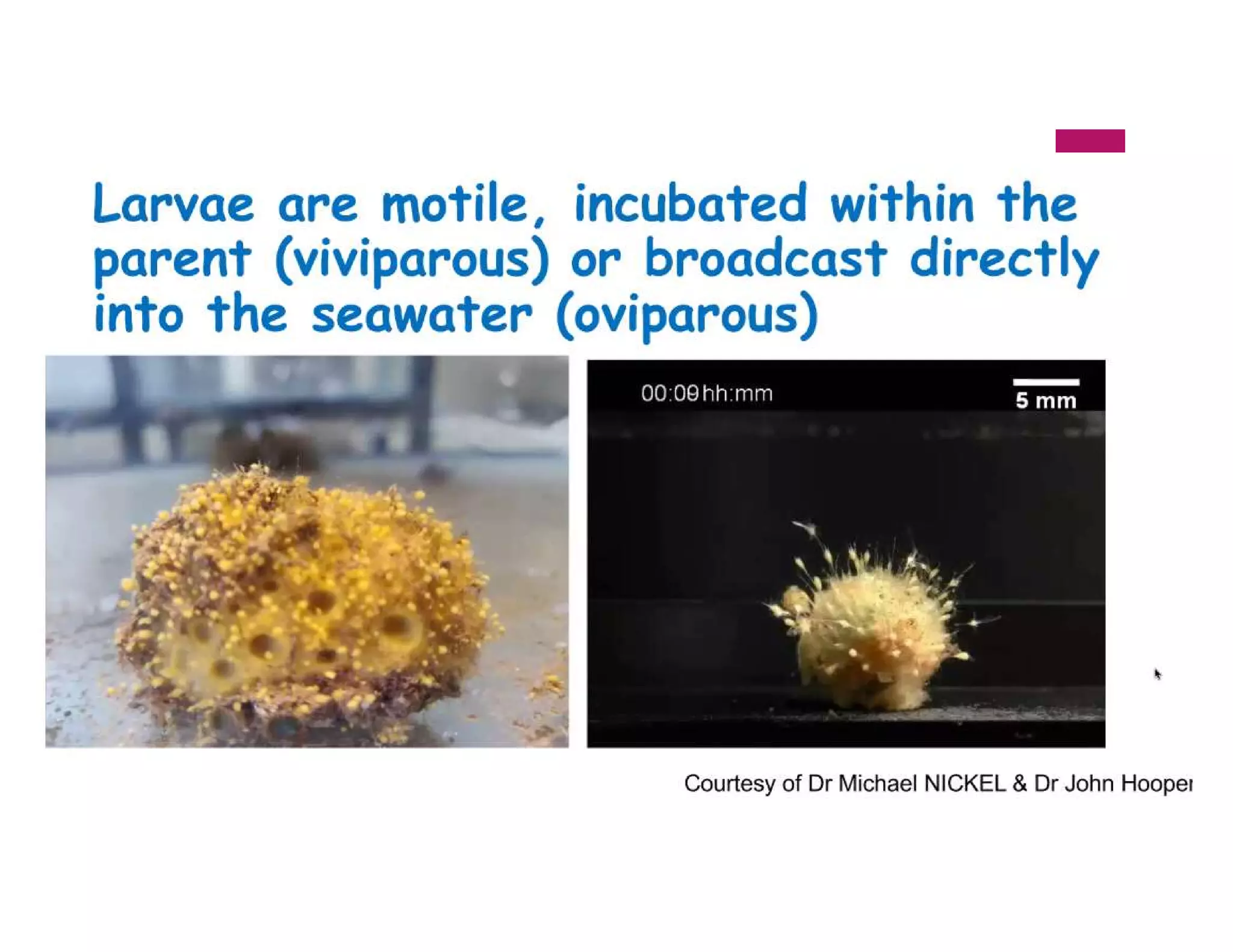 Larvae are motile, incubated within the parent (viviparous) or broadcast directly into the seawater (oviparous)

00:09 hh:mm

5 mm

Courtesy of Dr Michael NICKEL & Dr John Hooper